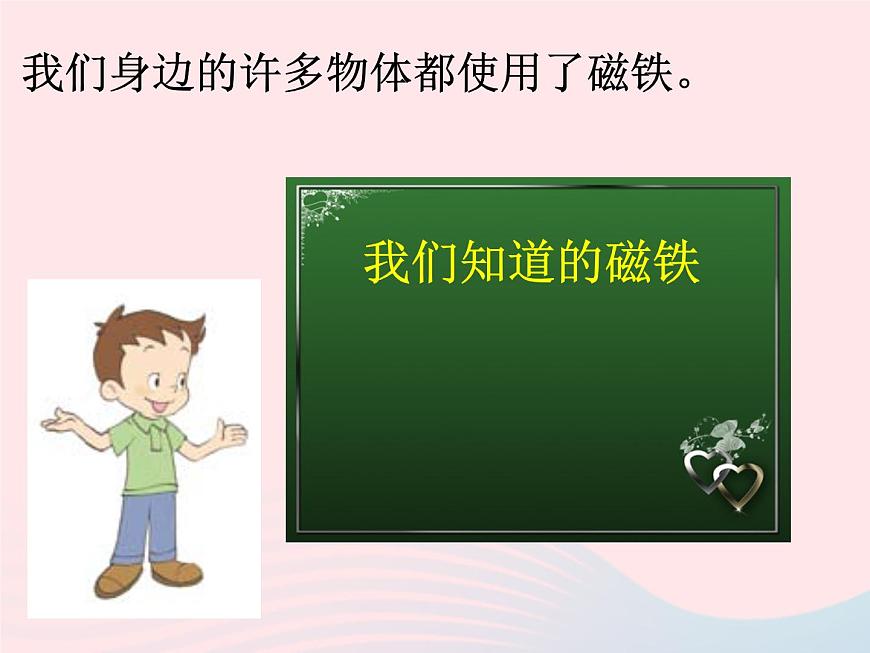 我们身边的许多物体都使用了磁铁。

我们知道的磁铁